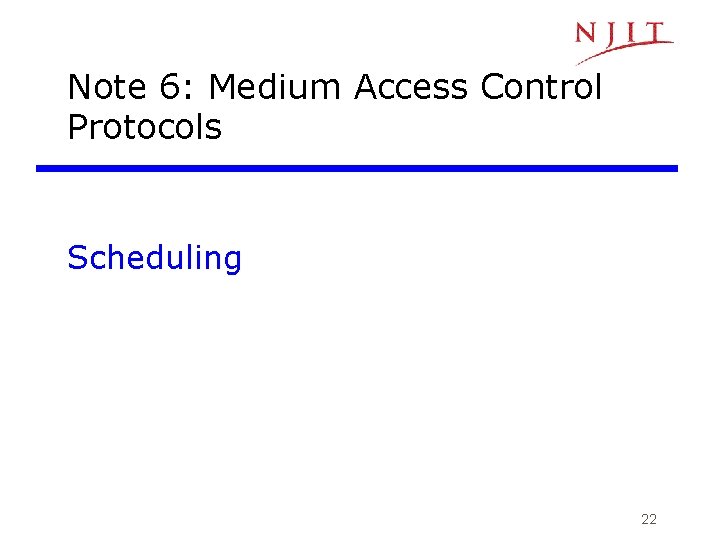 NJIT

Note 6: Medium Access Control Protocols

Scheduling

22